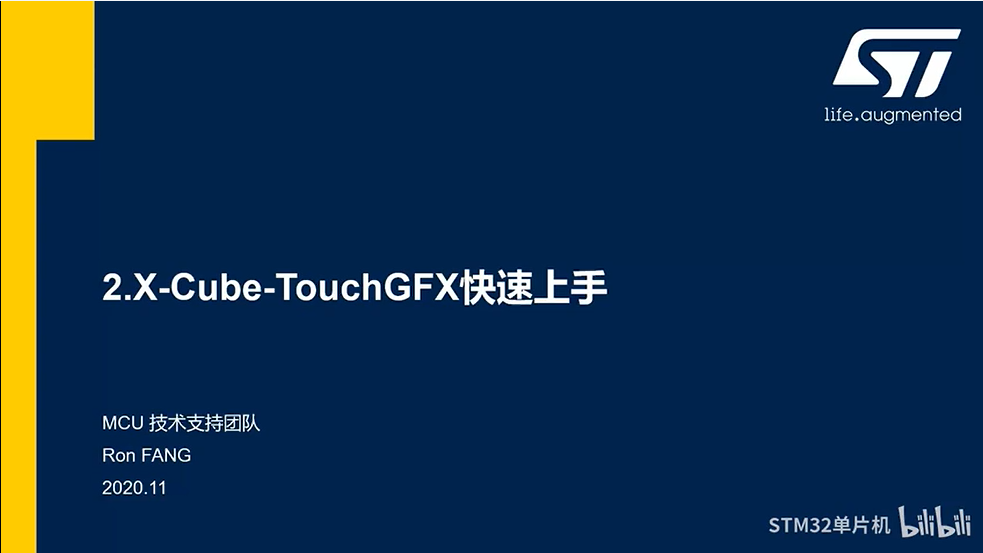 ST
life.augmented

2.X-Cube-TouchGFX快速上手

MCU 技术支持团队
Ron FANG
2020.11

STM32单片机 bilibili